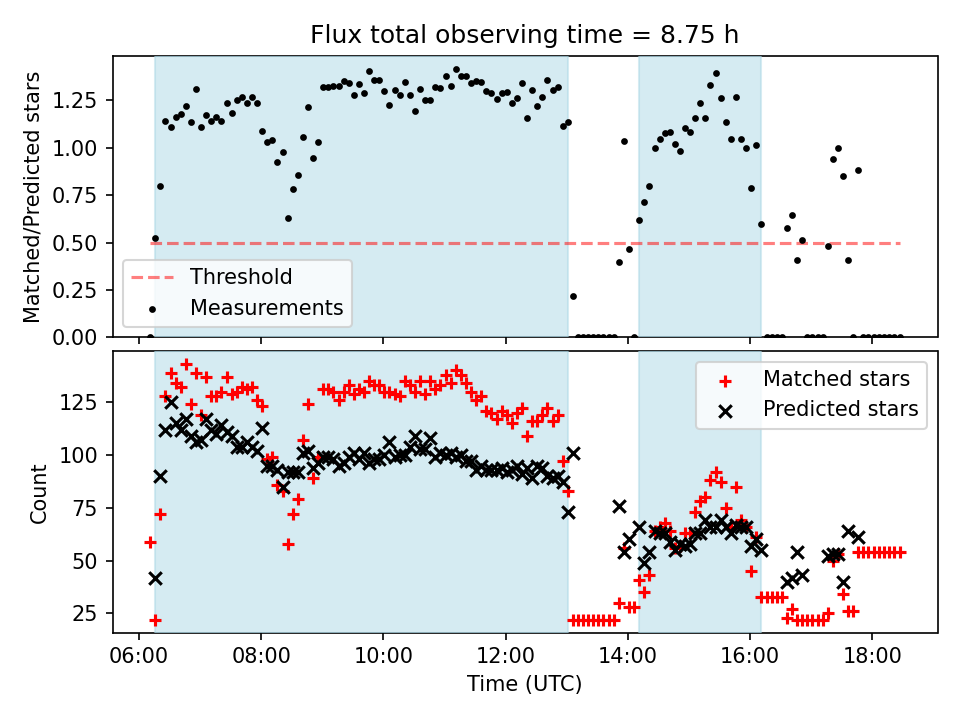 Flux total observing time = 8.75 h

Matched/Predicted stars

1.25
1.00
0.75
0.50
0.25
0.00

Threshold
Measurements

Count

125
100
75
50
25

Matched stars
Predicted stars

06:00 08:00 10:00 12:00 14:00 16:00 18:00

Time (UTC)